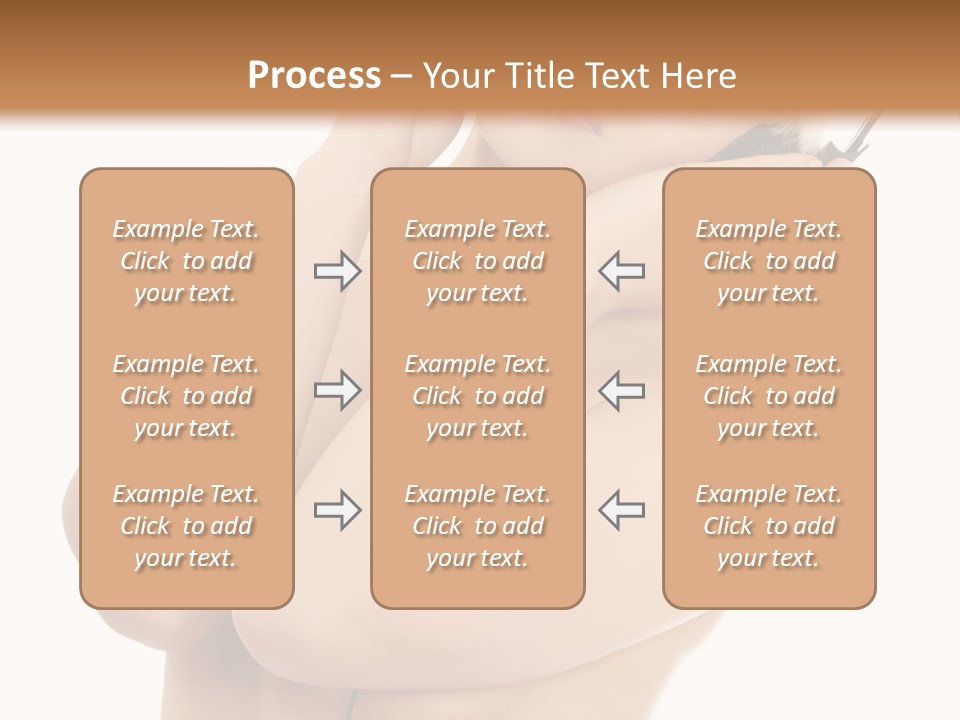 Process – Your Title Text Here

Example Text. Click to add your text.

Example Text. Click to add your text.

Example Text. Click to add your text.

Example Text. Click to add your text.

Example Text. Click to add your text.

Example Text. Click to add your text.

Example Text. Click to add your text.

Example Text. Click to add your text.

Example Text. Click to add your text.